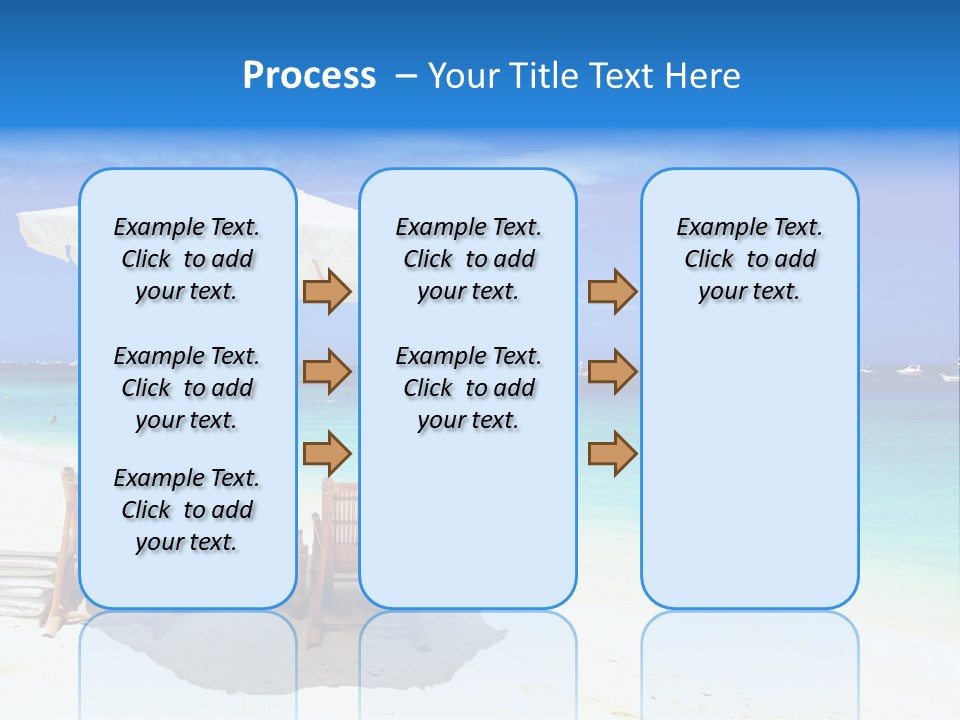 Process – Your Title Text Here

Example Text. Click to add your text.

Example Text. Click to add your text.

Example Text. Click to add your text.

Example Text. Click to add your text.

Example Text. Click to add your text.

Example Text. Click to add your text.